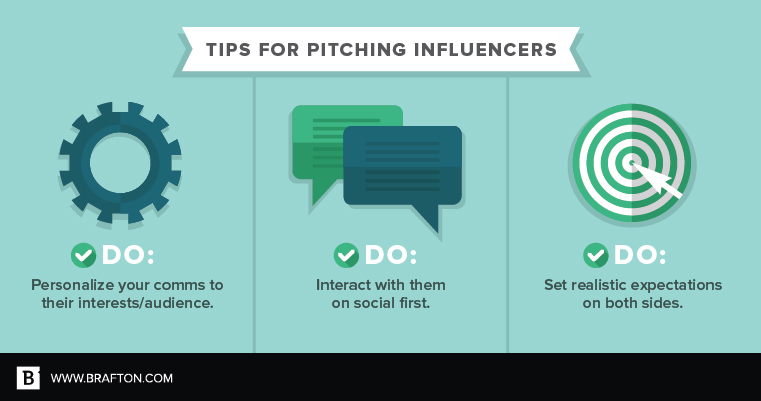 TIPS FOR PITCHING INFLUENCERS

DO:
Personalize your comms to their interests/audience.

DO:
Interact with them on social first.

DO:
Set realistic expectations on both sides.

B WWW.BRAFTON.COM